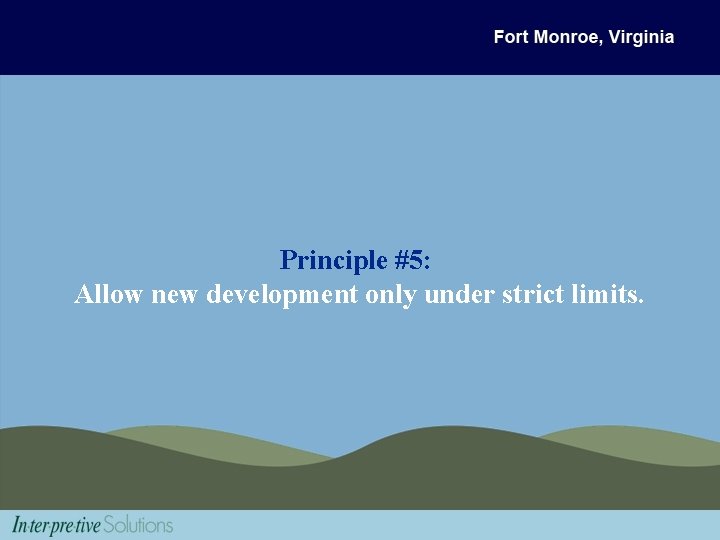 Fort Monroe, Virginia

Principle #5:
Allow new development only under strict limits.

Interpretive Solutions